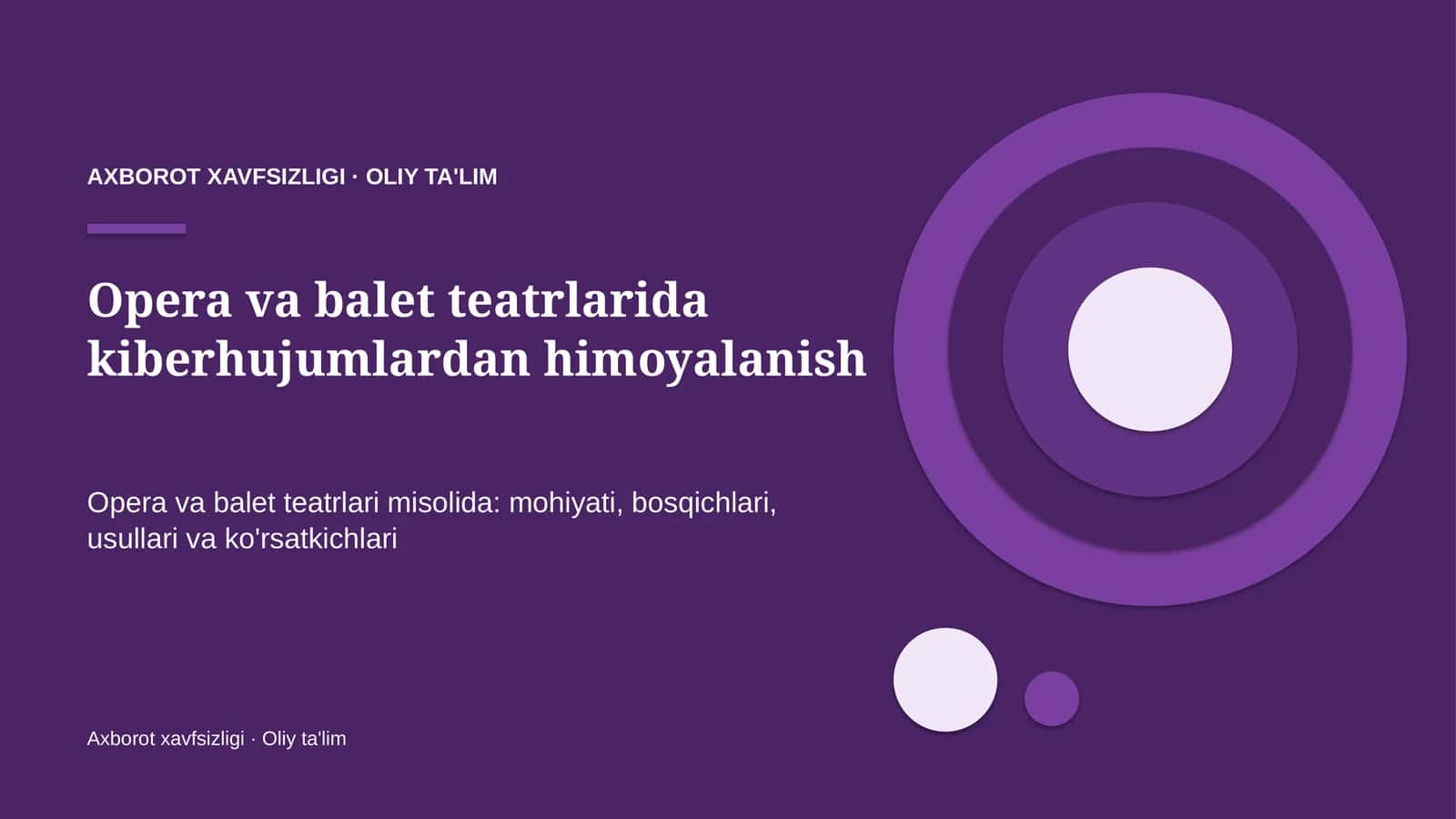 AXBOROT XAVFSIZLIGI · OLIY TA'LIM

Opera va balet teatrlarida kiberhujumlardan himoyalanish

Opera va balet teatrlari misolida: mohiyati, bosqichlari, usullari va ko'rsatkichlari

Axborot xavfsizligi · Oliy ta'lim